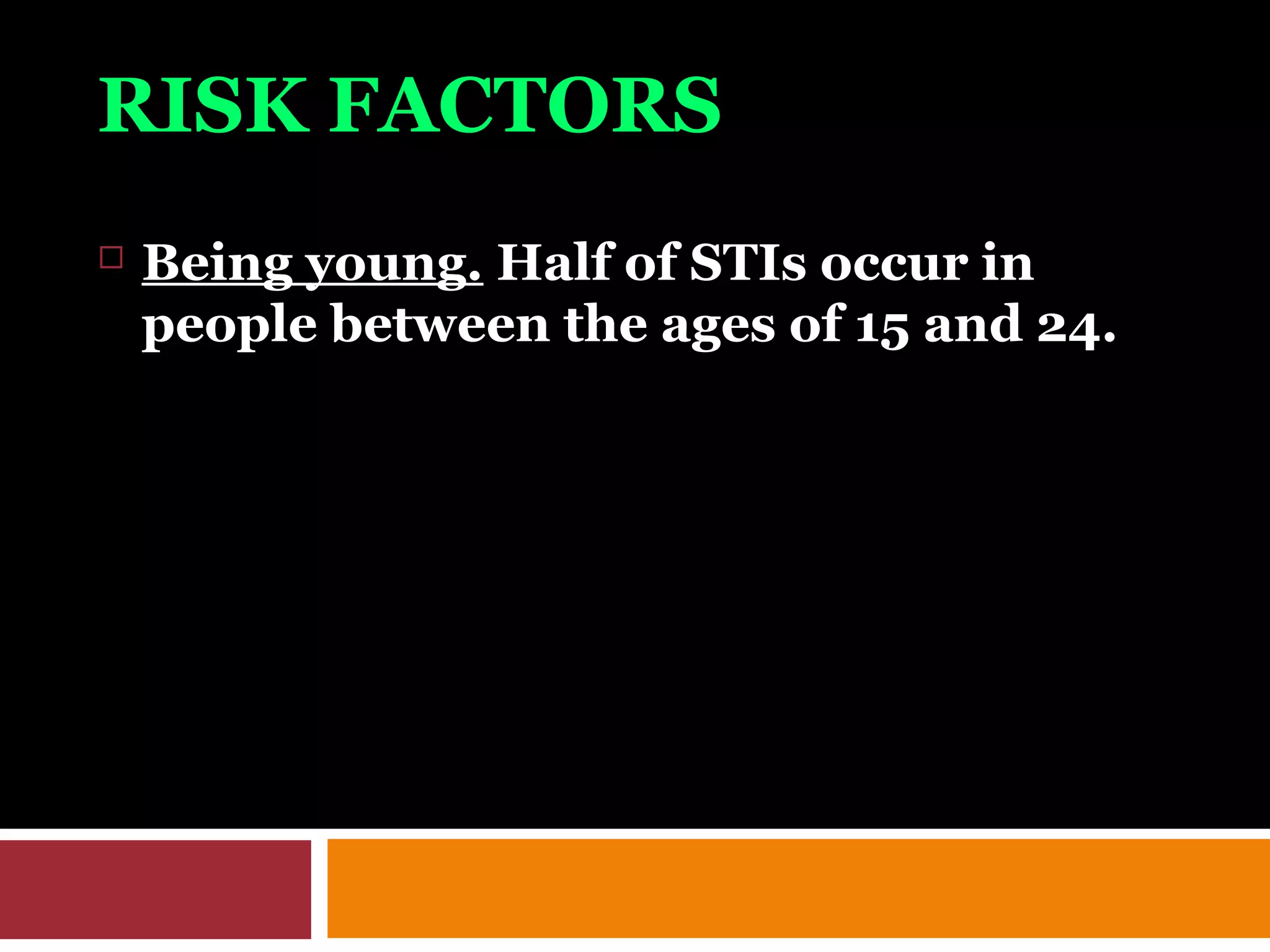 RISK FACTORS

Being young. Half of STIs occur in people between the ages of 15 and 24.